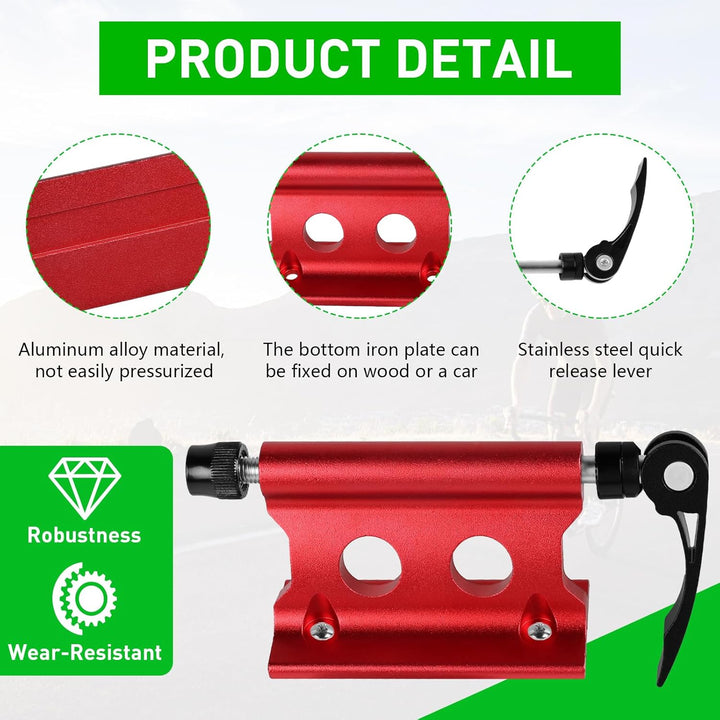 PRODUCT DETAIL

Aluminum alloy material, not easily pressurized

The bottom iron plate can be fixed on wood or a car

Stainless steel quick release lever

Robustness

Wear-Resistant